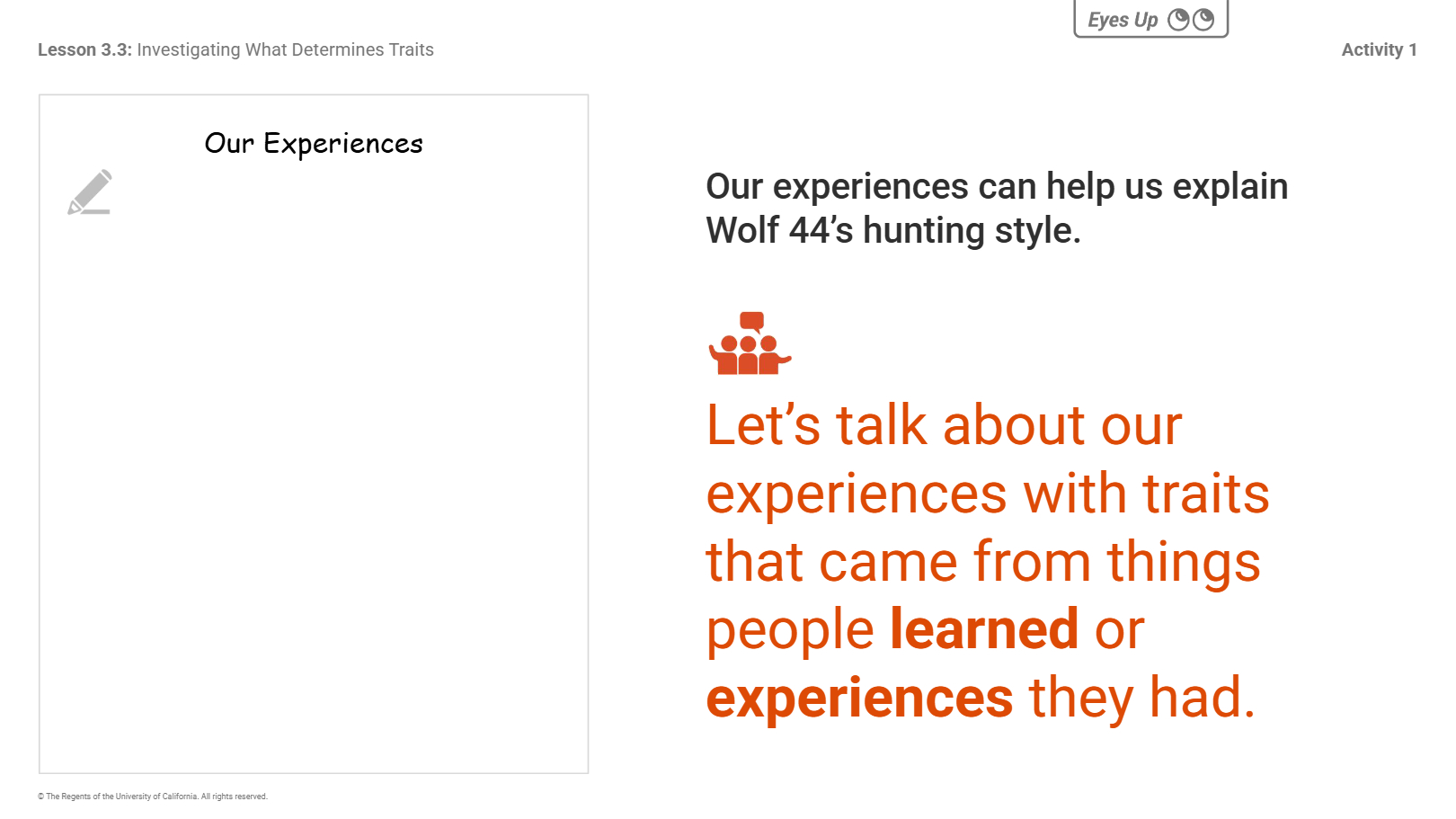 Eyes Up

Lesson 3.3: Investigating What Determines Traits

Activity 1

Our Experiences

Our experiences can help us explain Wolf 44's hunting style.

Let's talk about our experiences with traits that came from things people learned or experiences they had.

© The Regents of the University of California. All rights reserved.